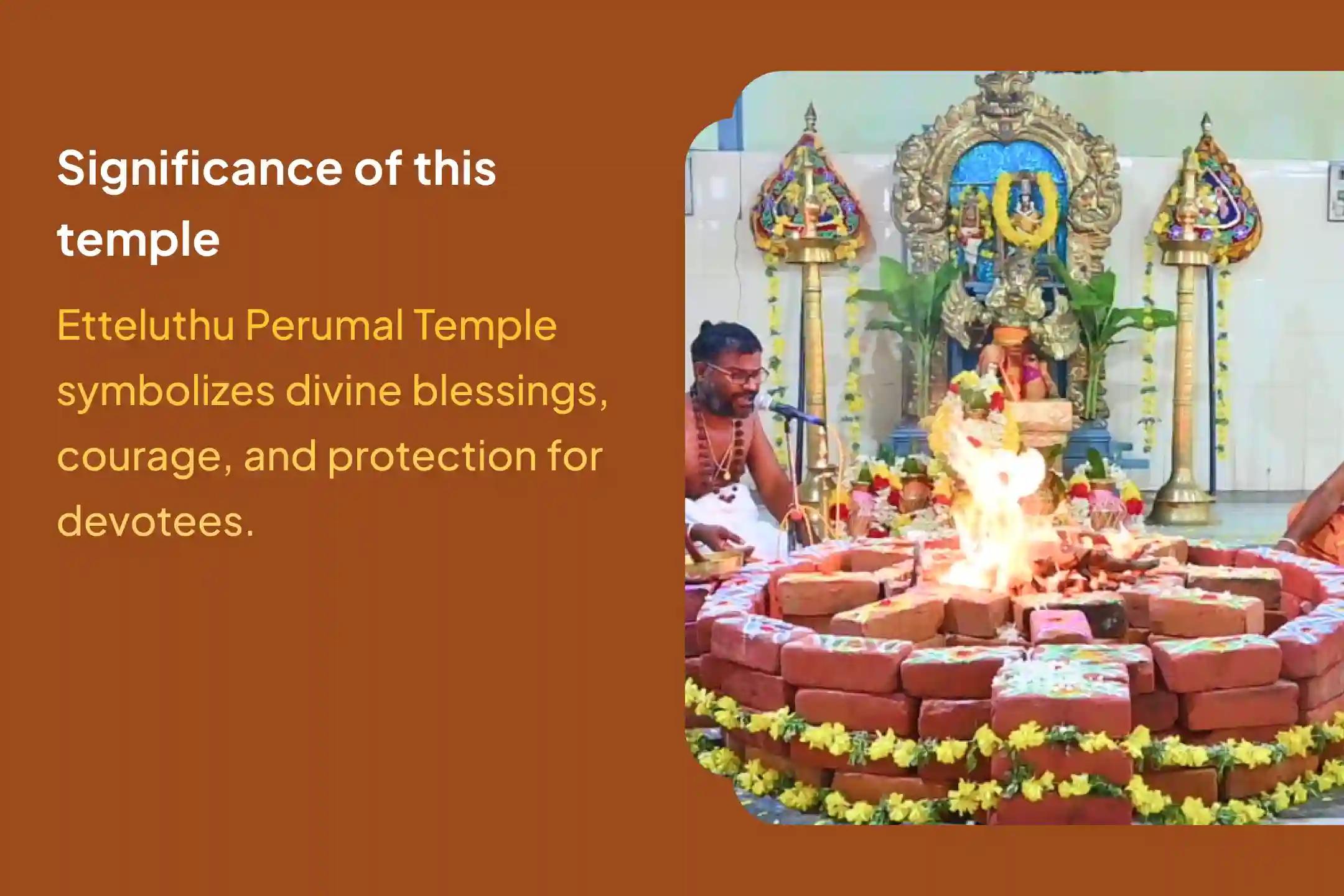 Significance of this temple

Etteluthu Perumal Temple symbolizes divine blessings, courage, and protection for devotees.